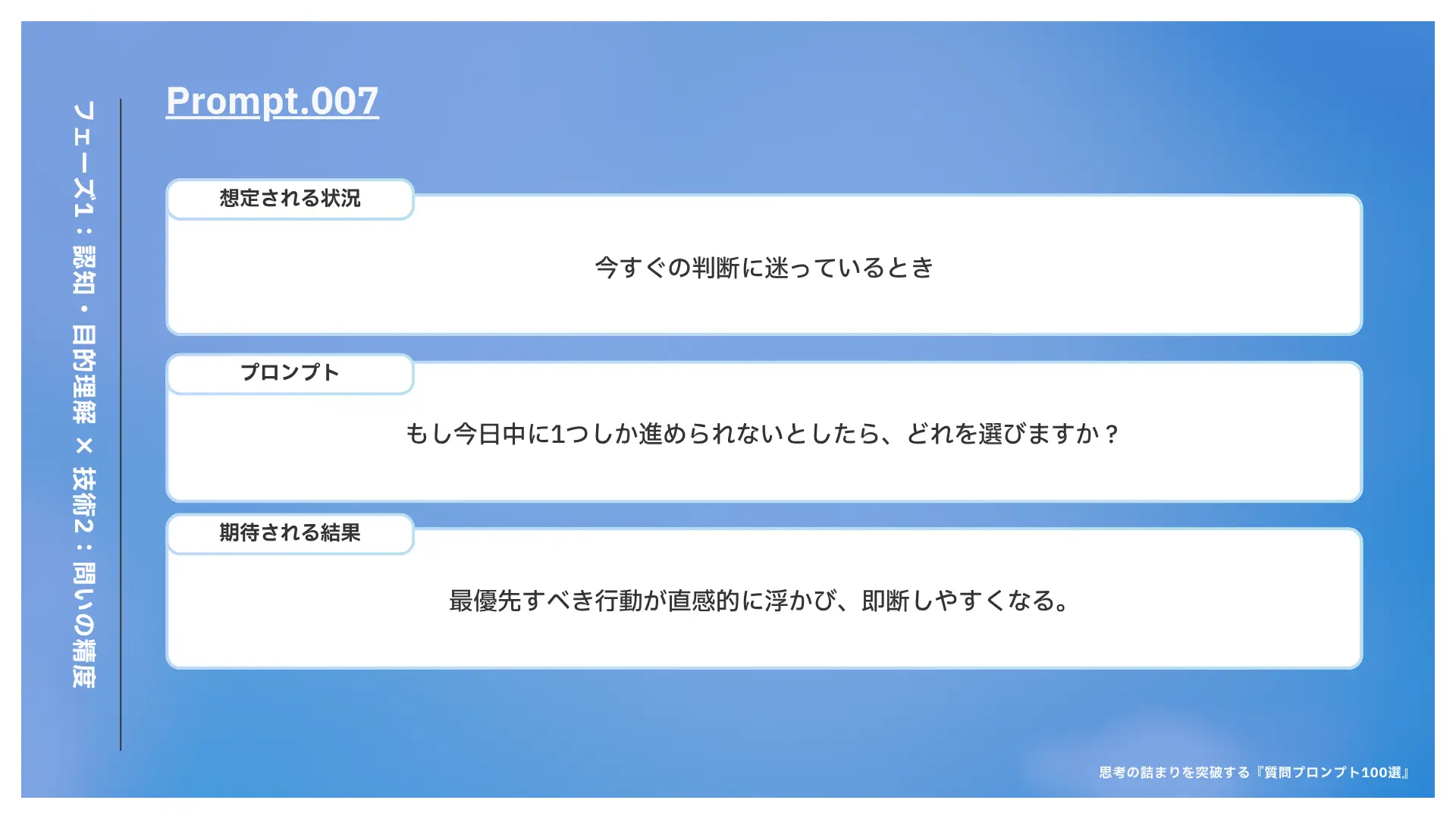 フェーズ1：認知・目的理解 × 技術2：問いの精度

Prompt.007

想定される状況

今すぐの判断に迷っているとき

プロンプト

もし今日中に1つしか進められないとしたら、どれを選びますか？

期待される結果

最優先すべき行動が直感的に浮かび、即断しやすくなる。

思考の詰まりを突破する『質問プロンプト100選』